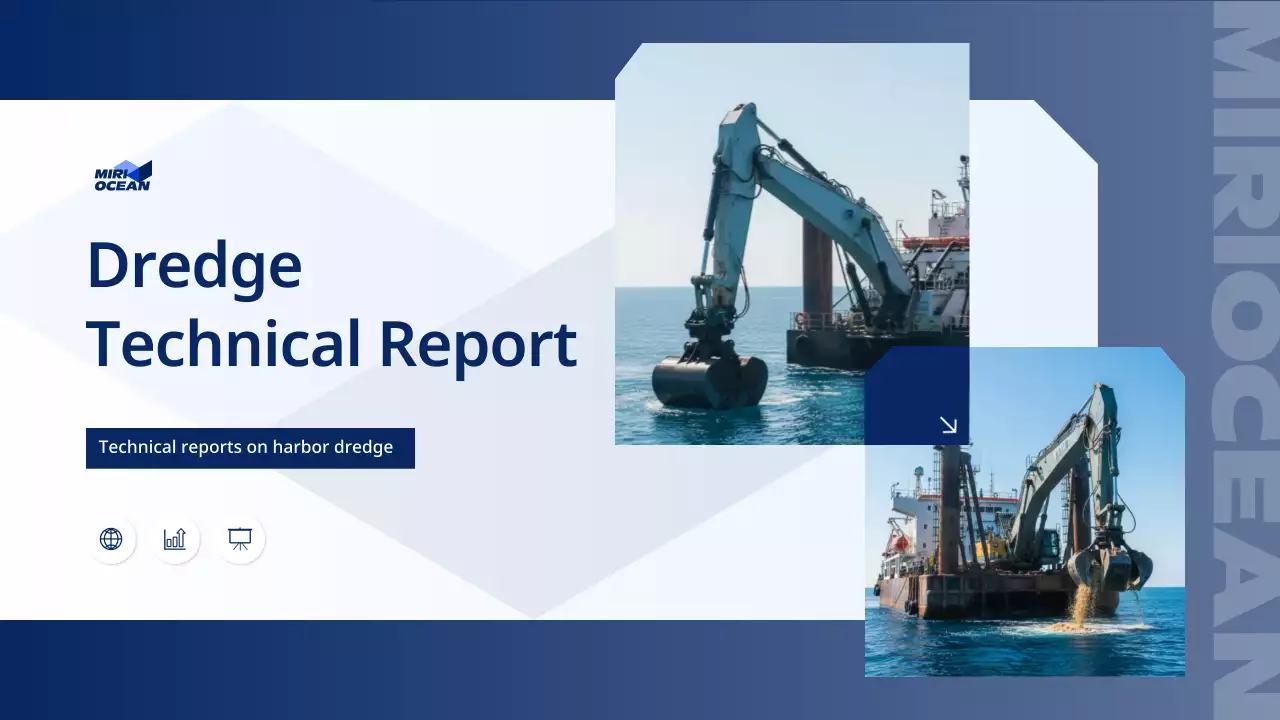 MIRI OCEAN

Dredge Technical Report

Technical reports on harbor dredge

MIRIOCEAN